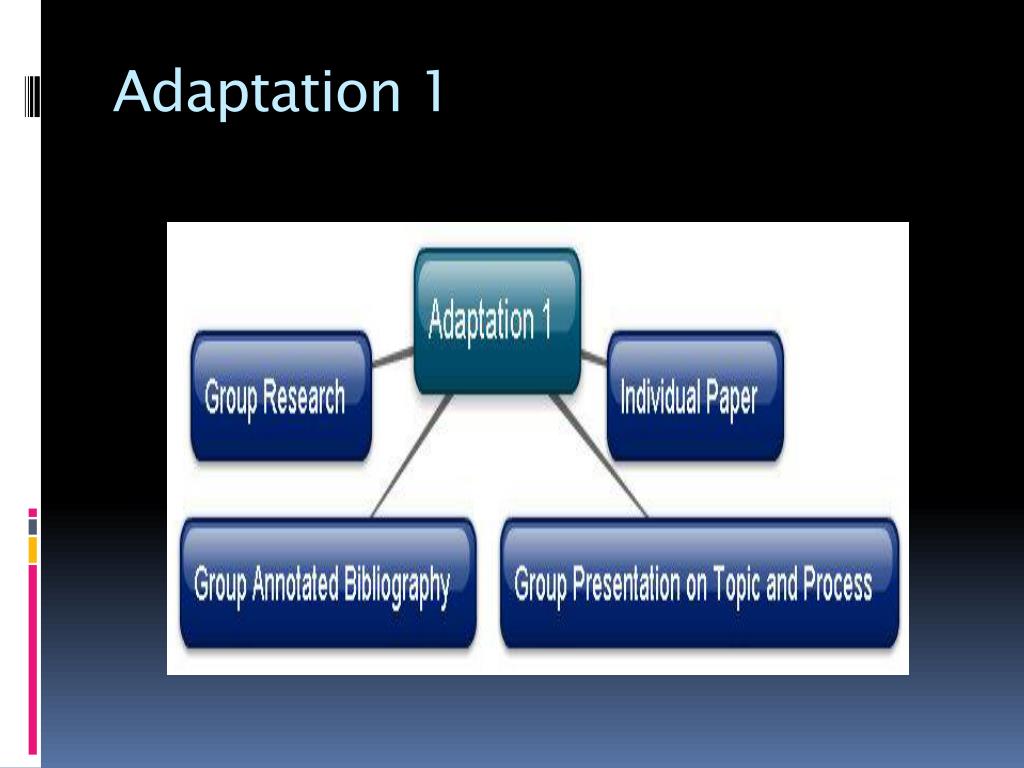 Adaptation 1

Adaptation 1

Group Research

Individual Paper

Group Annotated Bibliography

Group Presentation on Topic and Process